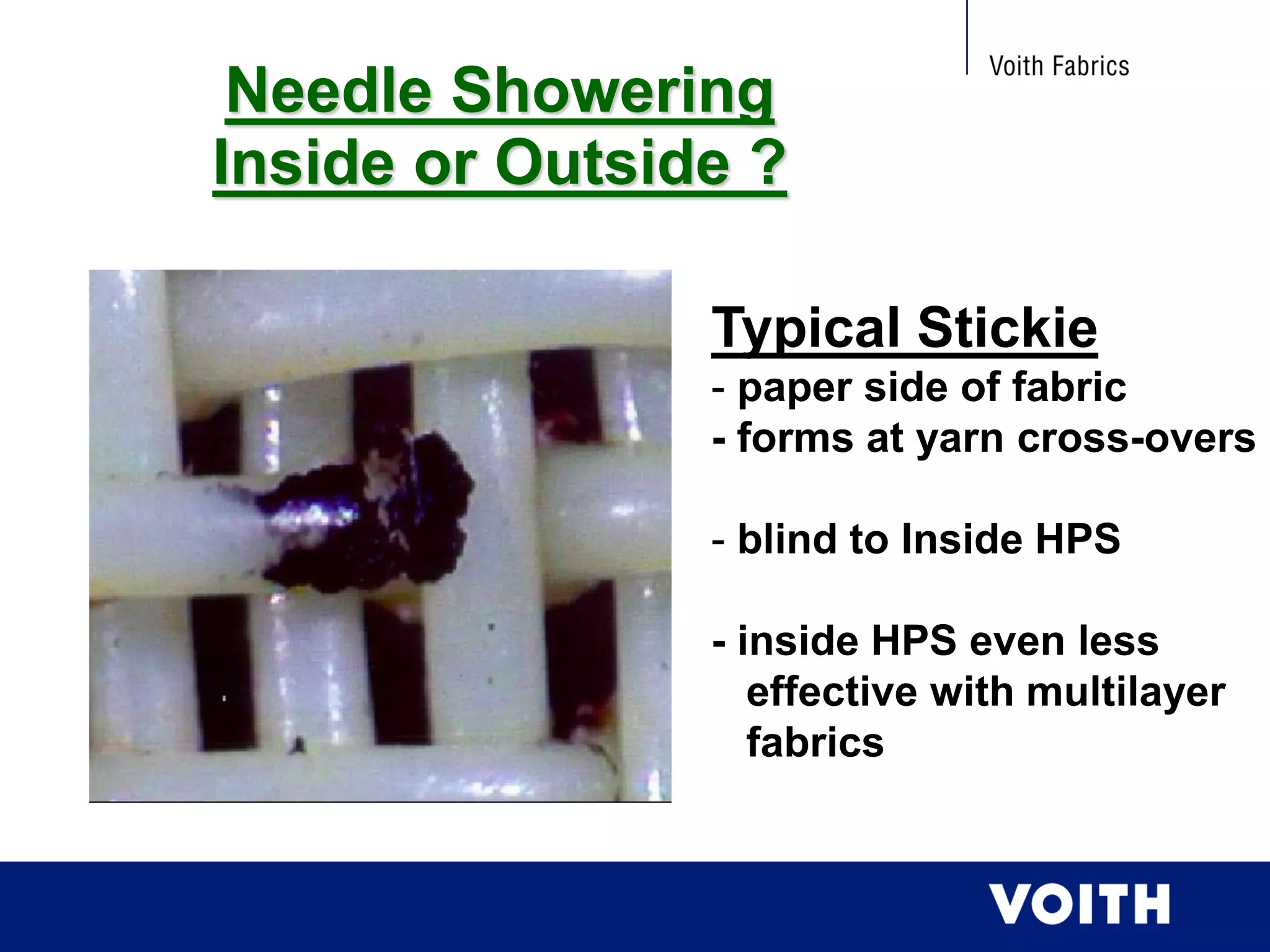 Voith Fabrics

Needle Showering
Inside or Outside ?

Typical Stickie
- paper side of fabric
- forms at yarn cross-overs

- blind to Inside HPS

- inside HPS even less effective with multilayer fabrics

VOITH